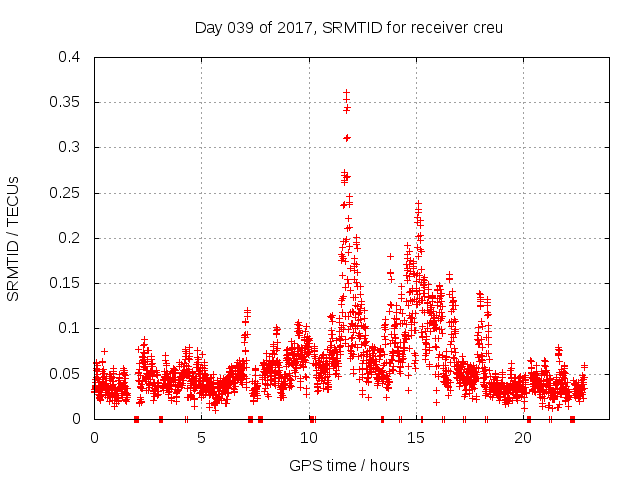 Day 039 of 2017, SRMTID for receiver creu

SRMTID / TECUs

0.4
0.35
0.3
0.25
0.2
0.15
0.1
0.05
0

0
5
10
15
20

GPS time / hours